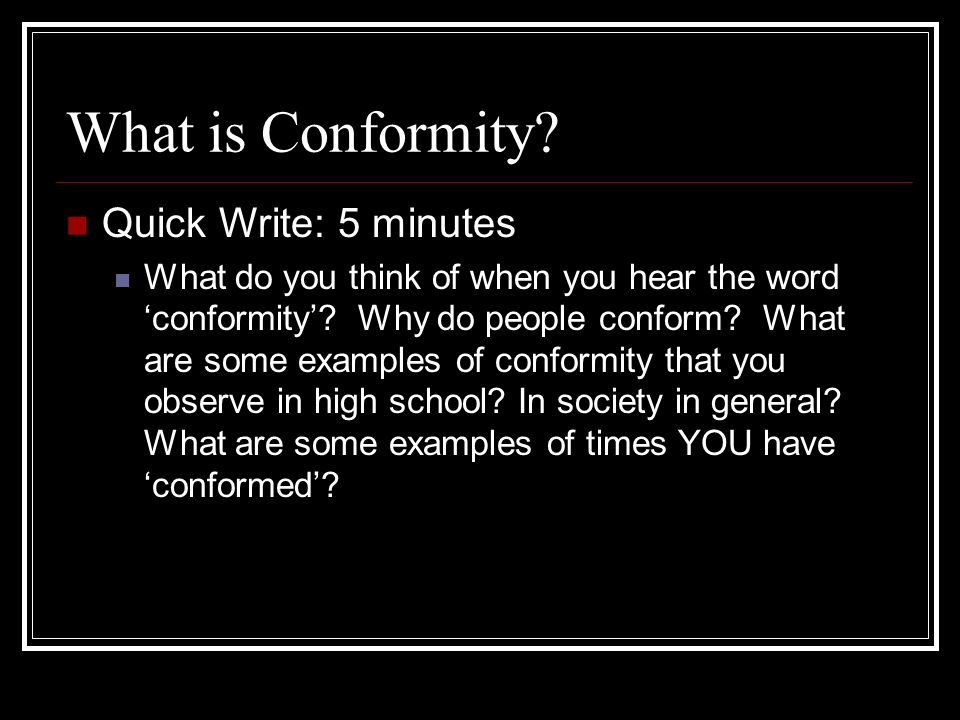 What is Conformity?

Quick Write: 5 minutes

What do you think of when you hear the word ‘conformity’? Why do people conform? What are some examples of conformity that you observe in high school? In society in general? What are some examples of times YOU have ‘conformed’?